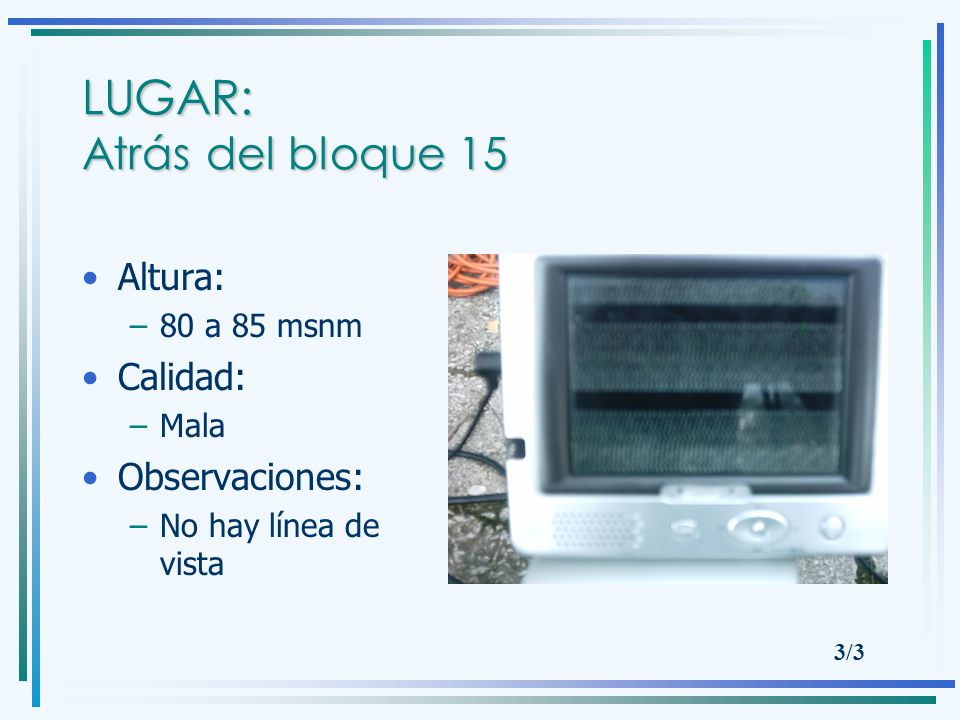 LUGAR:
Atrás del bloque 15

• Altura:
– 80 a 85 msnm
• Calidad:
– Mala
• Observaciones:
– No hay línea de vista

3/3